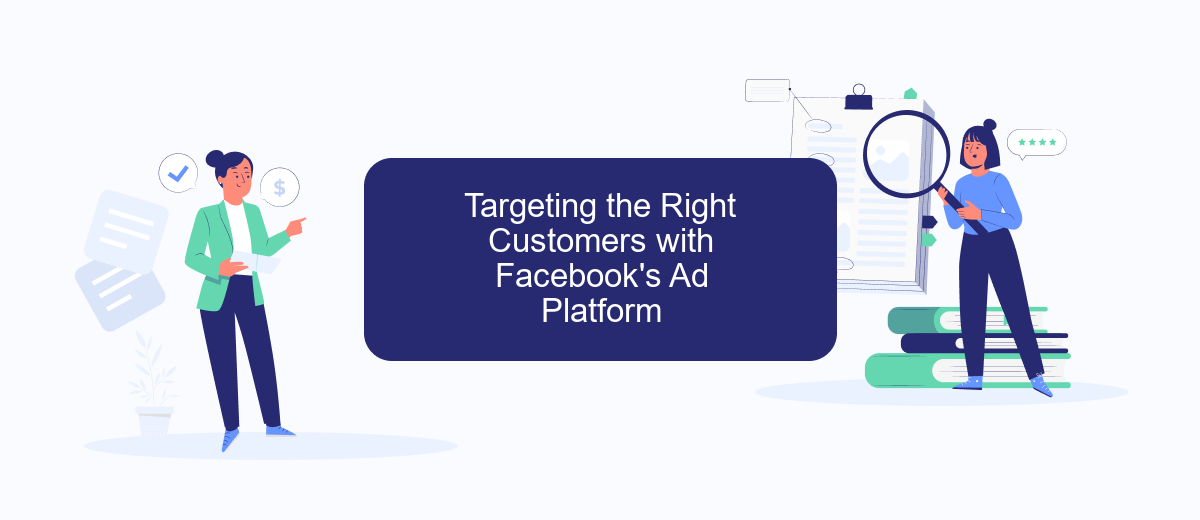 Targeting the Right Customers with Facebook's Ad Platform